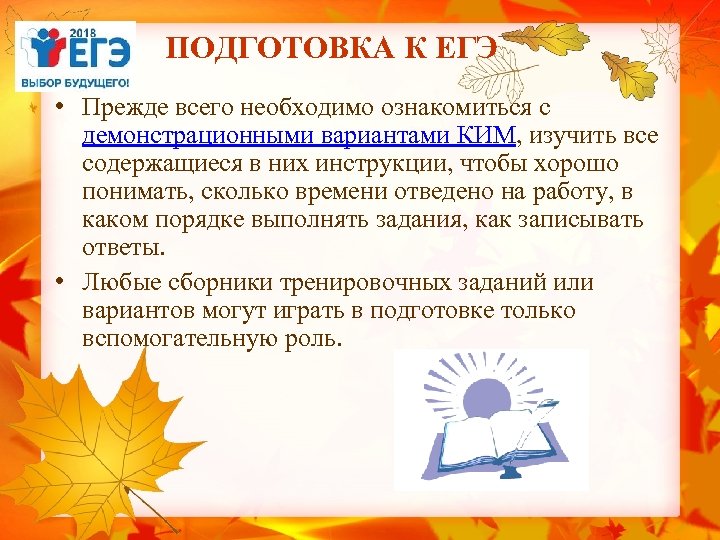 2018 ЕГЭ ВЫБОР БУДУЩЕГО!

ПОДГОТОВКА К ЕГЭ

• Прежде всего необходимо ознакомиться с демонстрационными вариантами КИМ, изучить все содержащиеся в них инструкции, чтобы хорошо понимать, сколько времени отведено на работу, в каком порядке выполнять задания, как записывать ответы.

• Любые сборники тренировочных заданий или вариантов могут играть в подготовке только вспомогательную роль.